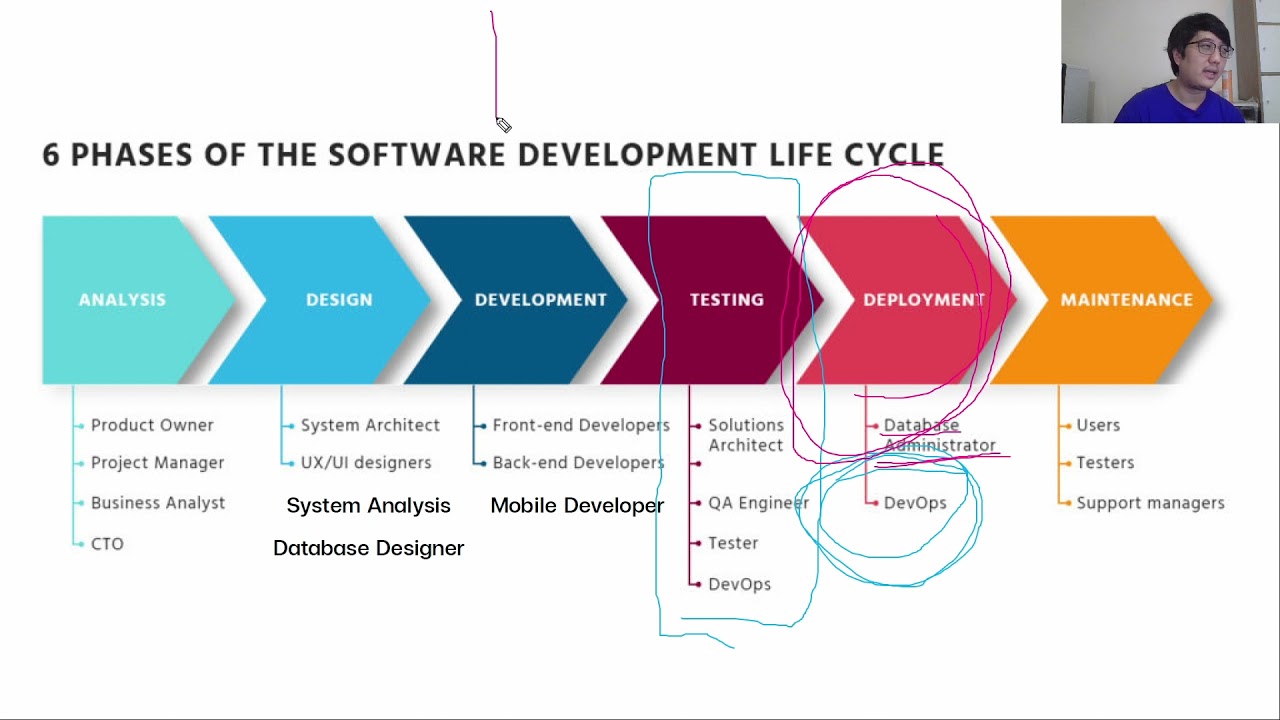 6 PHASES OF THE SOFTWARE DEVELOPMENT LIFE CYCLE

ANALYSIS

DESIGN

DEVELOPMENT

TESTING

DEPLOYMENT

MAINTENANCE

Product Owner
Project Manager
Business Analyst
CTO

System Architect
UX/UI designers
System Analysis
Database Designer

Front-end Developers
Back-end Developers
Mobile Developer

Solutions Architect
QA Engineer
Tester
DevOps

Database Administrator
DevOps

Users
Testers
Support managers